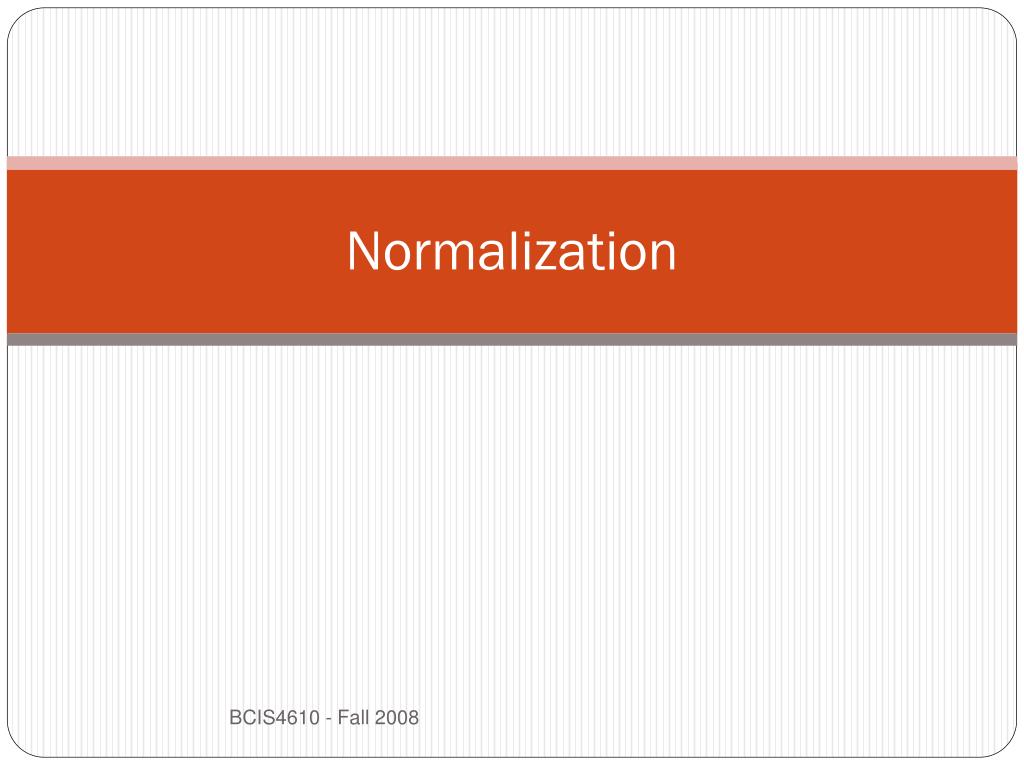 Normalization

BCIS4610 - Fall 2008